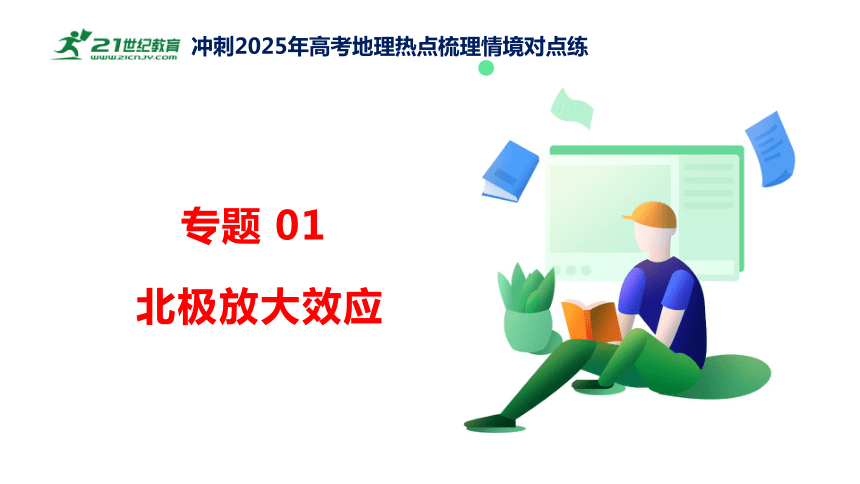 21世纪教育 www.21cnjy.com 冲刺2025年高考地理热点梳理情境对点练

专题 01

北极放大效应